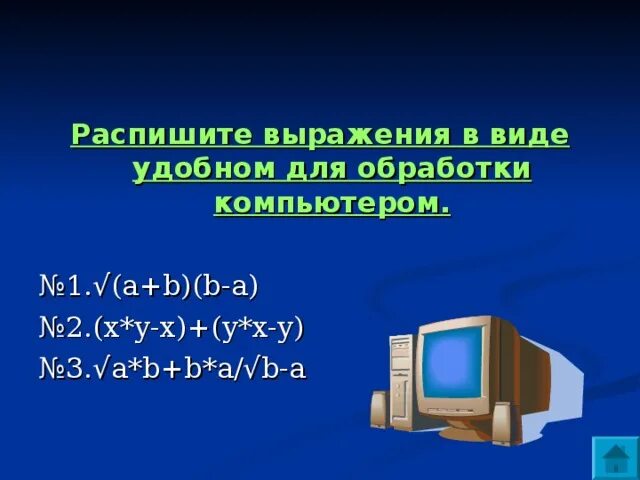 Распишите выражения в виде удобном для обработки компьютером.

№1.√(a+b)(b-a)

№2.(x*y-x)+(y*x-y)

№3.√a*b+b*a/√b-a